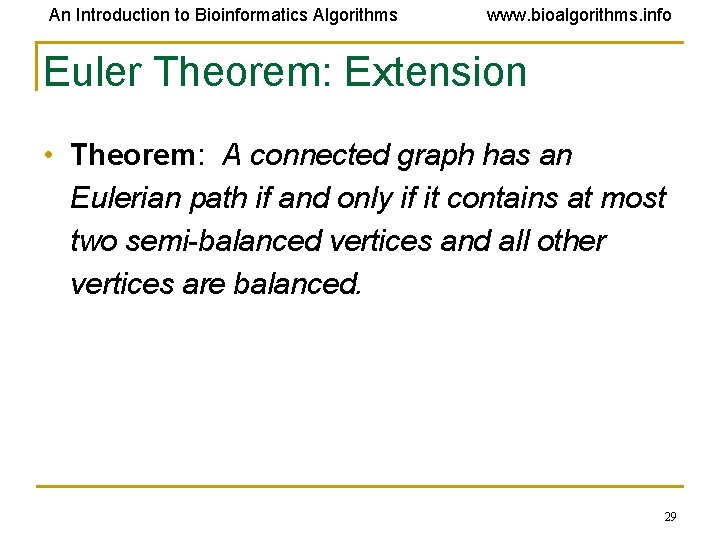 An Introduction to Bioinformatics Algorithms www.bioalgorithms.info

Euler Theorem: Extension

• Theorem: A connected graph has an Eulerian path if and only if it contains at most two semi-balanced vertices and all other vertices are balanced.

29